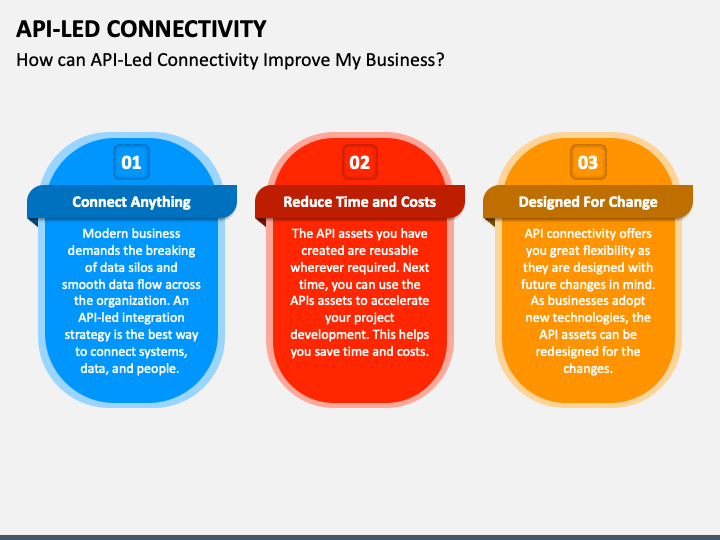 API-LED CONNECTIVITY

How can API-Led Connectivity Improve My Business?

01

Connect Anything

Modern business demands the breaking of data silos and smooth data flow across the organization. An API-led integration strategy is the best way to connect systems, data, and people.

02

Reduce Time and Costs

The API assets you have created are reusable wherever required. Next time, you can use the APIs assets to accelerate your project development. This helps you save time and costs.

03

Designed For Change

API connectivity offers you great flexibility as they are designed with future changes in mind. As businesses adopt new technologies, the API assets can be redesigned for the changes.